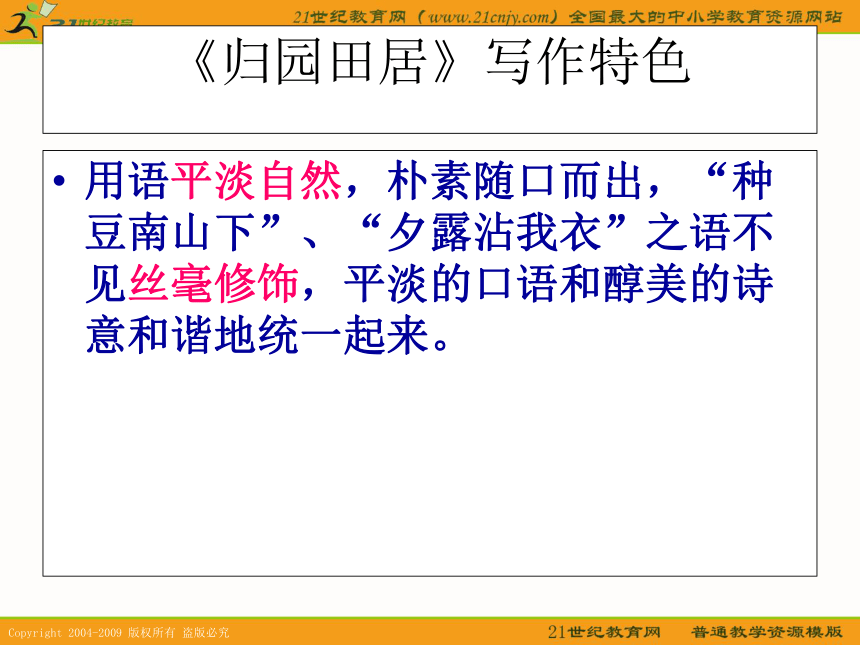 21世纪教育

21世纪教育网（www.21cnjy.com）全国最大的中小学教育资源网站

《归园田居》写作特色

• 用语平淡自然，朴素随口而出，“种豆南山下”、“夕露沾我衣”之语不见丝毫修饰，平淡的口语和醇美的诗意和谐地统一起来。

Copyright 2004-2009 版权所有 盗版必究

21世纪教育网　普通教学资源模版